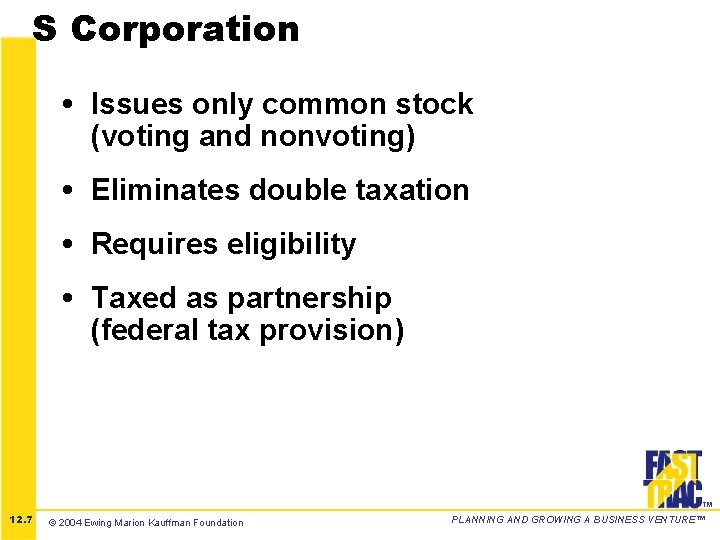 S Corporation

• Issues only common stock (voting and nonvoting)

• Eliminates double taxation

• Requires eligibility

• Taxed as partnership (federal tax provision)

FAST TRAC™

12.7 © 2004 Ewing Marion Kauffman Foundation PLANNING AND GROWING A BUSINESS VENTURE™